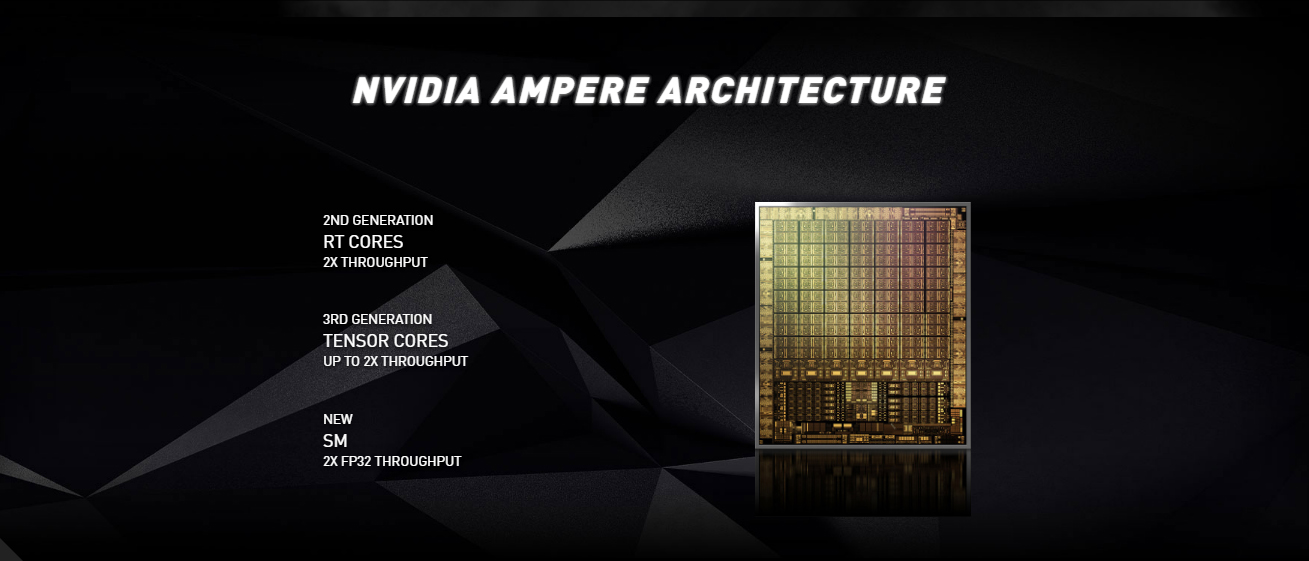 NVIDIA AMPERE ARCHITECTURE

2ND GENERATION
RT CORES
2X THROUGHPUT

3RD GENERATION
TENSOR CORES
UP TO 2X THROUGHPUT

NEW
SM
2X FP32 THROUGHPUT